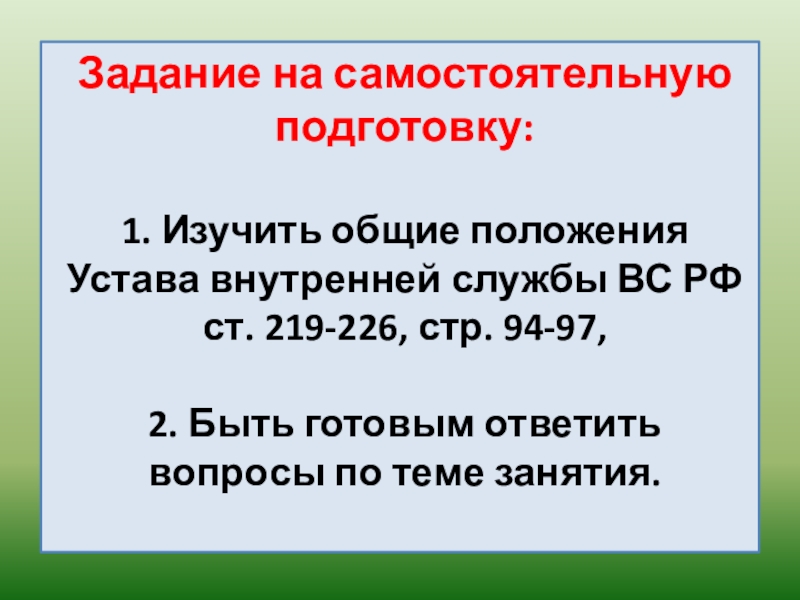 Задание на самостоятельную подготовку:

1. Изучить общие положения Устава внутренней службы ВС РФ ст. 219-226, стр. 94-97,

2. Быть готовым ответить вопросы по теме занятия.